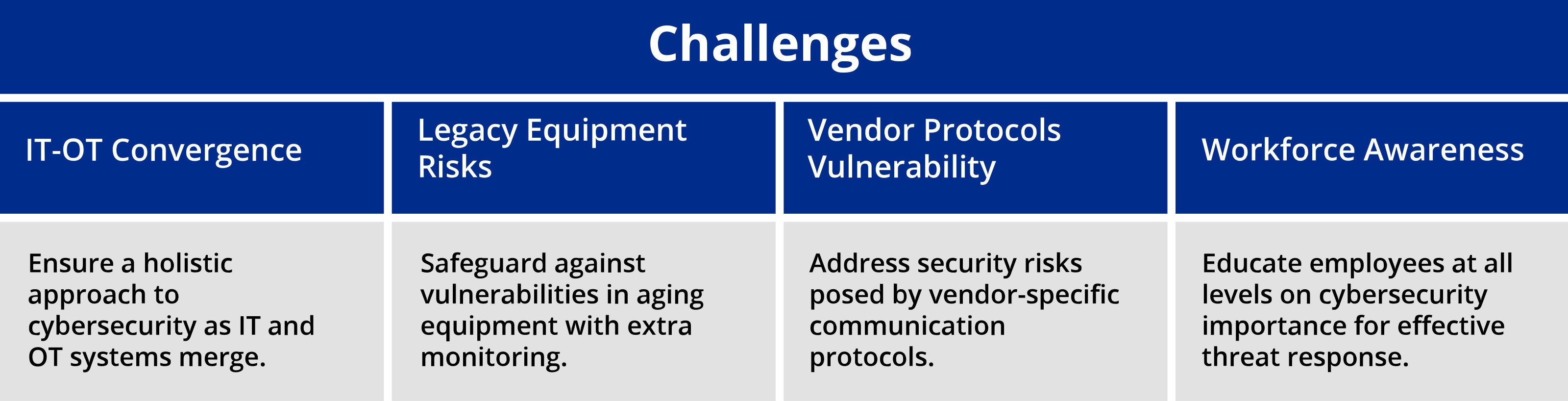 Challenges

| IT-OT Convergence | Legacy Equipment Risks | Vendor Protocols Vulnerability | Workforce Awareness |
|---|---|---|---|
| Ensure a holistic approach to cybersecurity as IT and OT systems merge. | Safeguard against vulnerabilities in aging equipment with extra monitoring. | Address security risks posed by vendor-specific communication protocols. | Educate employees at all levels on cybersecurity importance for effective threat response. |